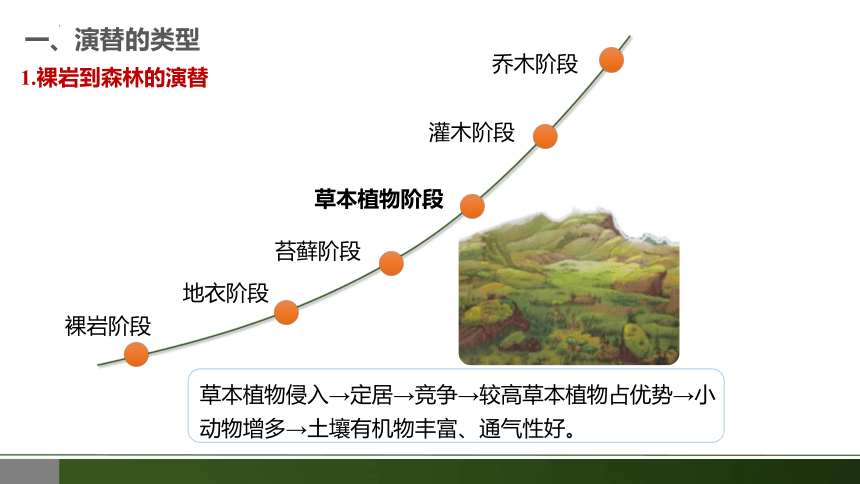 一、演替的类型

1.裸岩到森林的演替

乔木阶段

灌木阶段

草本植物阶段

苔藓阶段

地衣阶段

裸岩阶段

草本植物侵入→定居→竞争→较高草本植物占优势→小动物增多→土壤有机物丰富、通气性好。